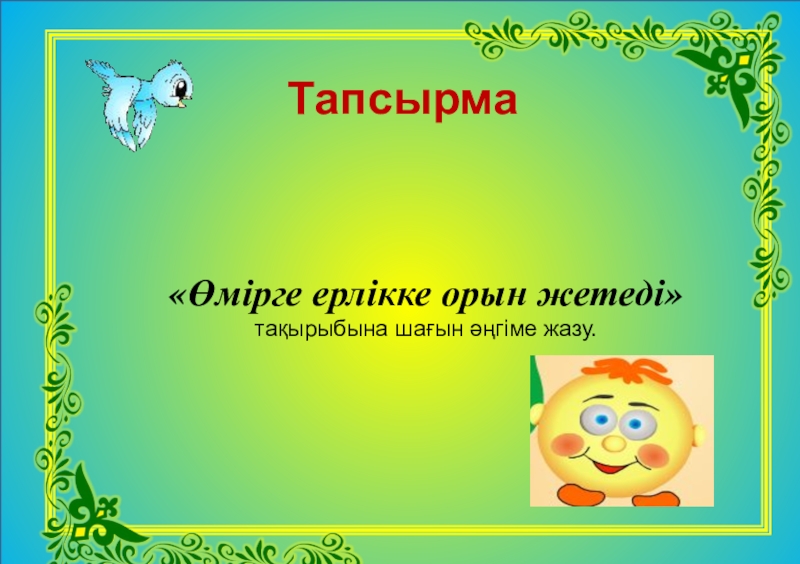 Тапсырма

«Өмірге ерлікке орын жетеді» тақырыбына шағын әңгіме жазу.